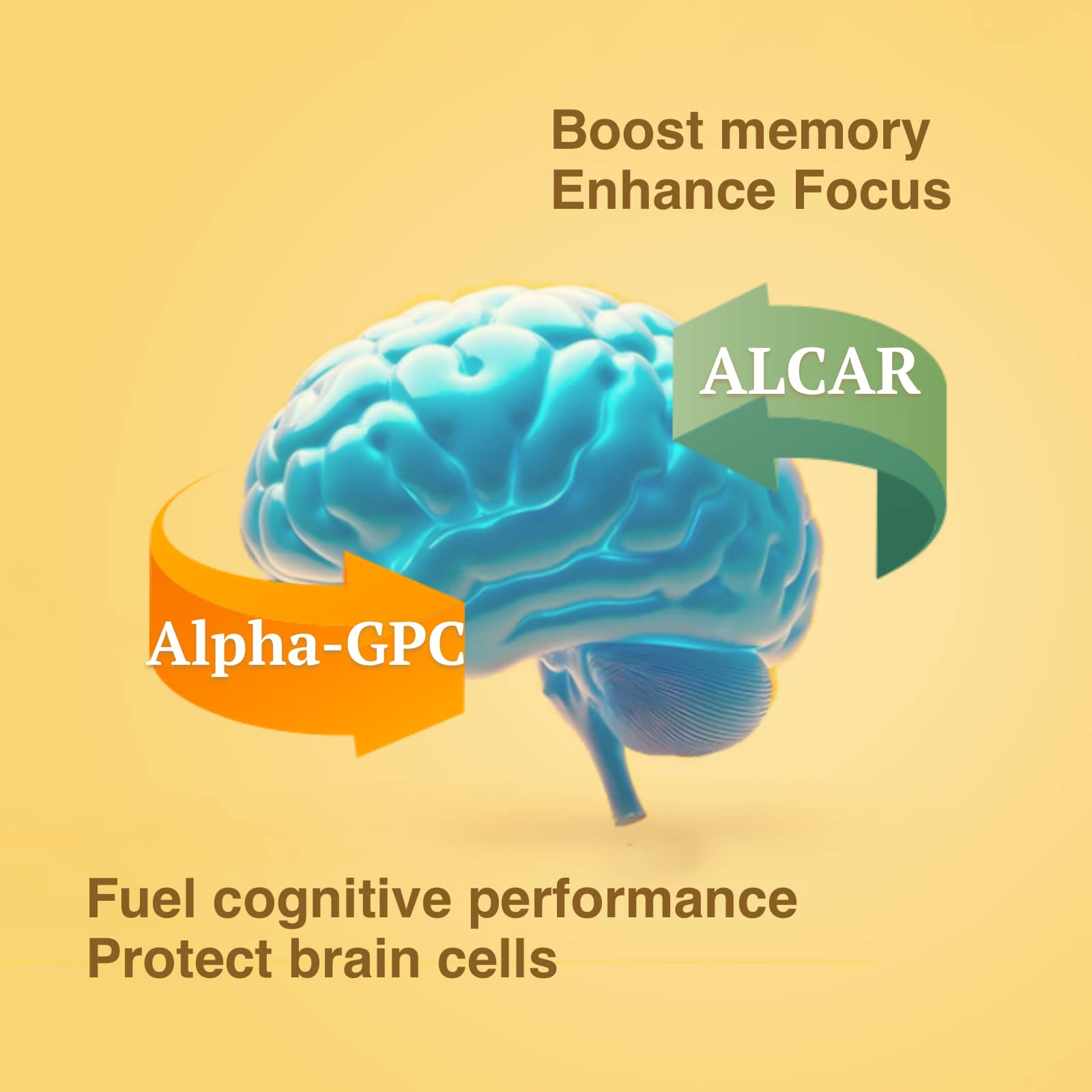 Boost memory
Enhance Focus

ALCAR

Alpha-GPC

Fuel cognitive performance
Protect brain cells